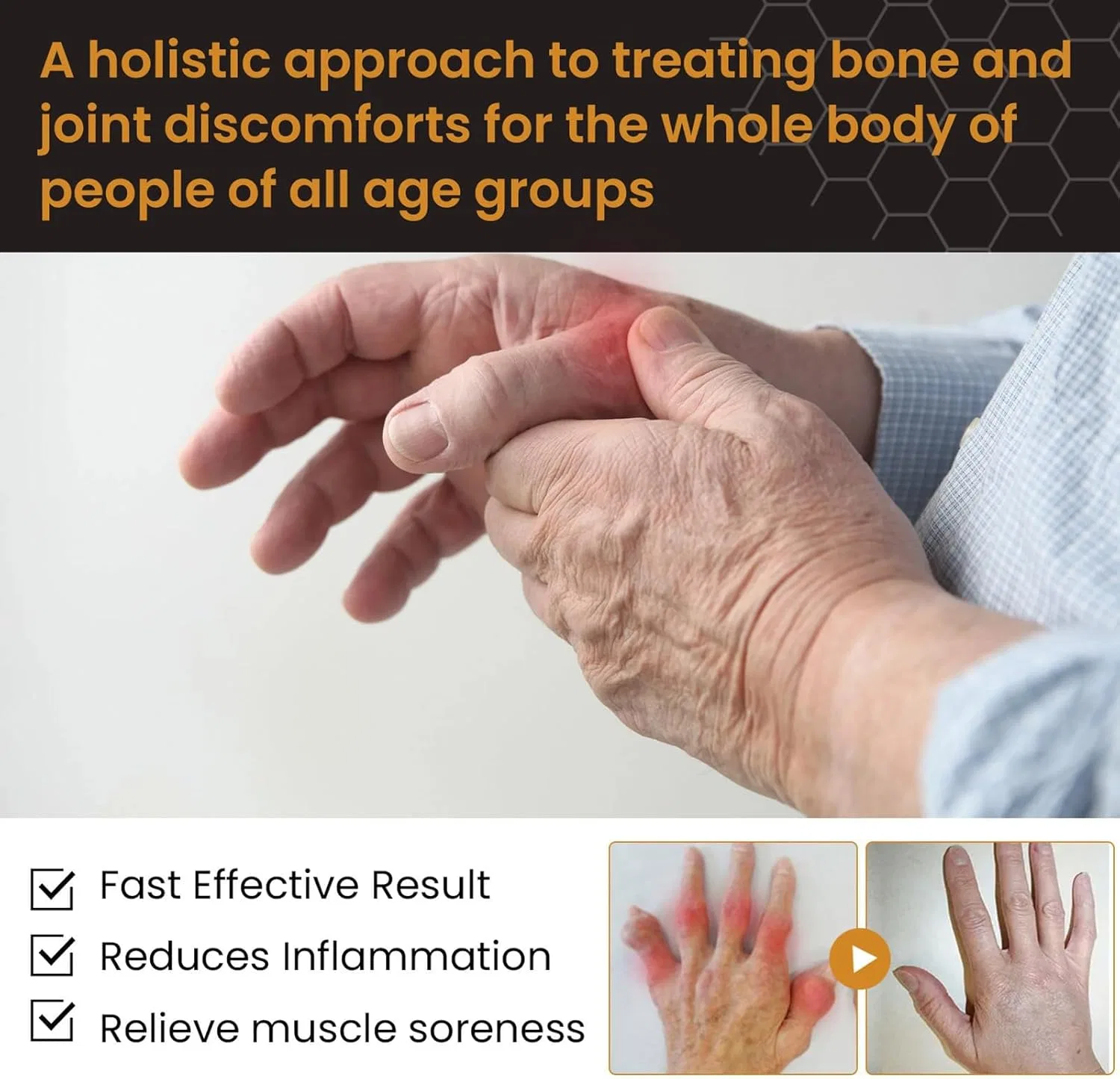 A holistic approach to treating bone and joint discomforts for the whole body of people of all age groups

Fast Effective Result
Reduces Inflammation
Relieve muscle soreness